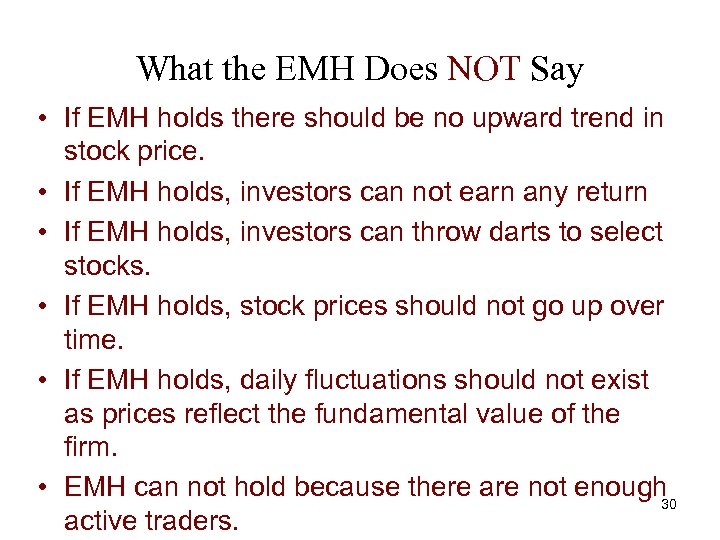 What the EMH Does NOT Say

• If EMH holds there should be no upward trend in stock price.
• If EMH holds, investors can not earn any return
• If EMH holds, investors can throw darts to select stocks.
• If EMH holds, stock prices should not go up over time.
• If EMH holds, daily fluctuations should not exist as prices reflect the fundamental value of the firm.
• EMH can not hold because there are not enough active traders.

30